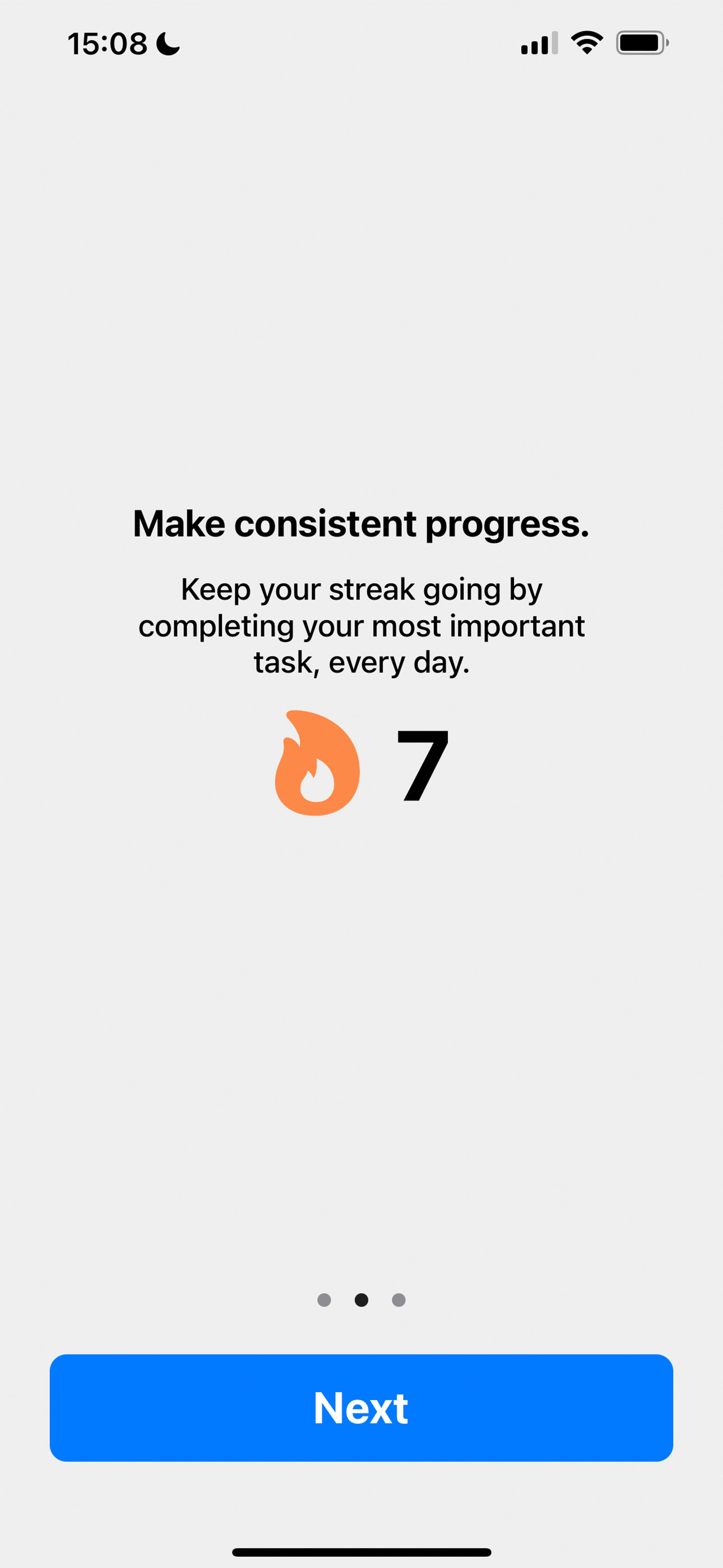 15:08

Make consistent progress.

Keep your streak going by completing your most important task, every day.

7

Next